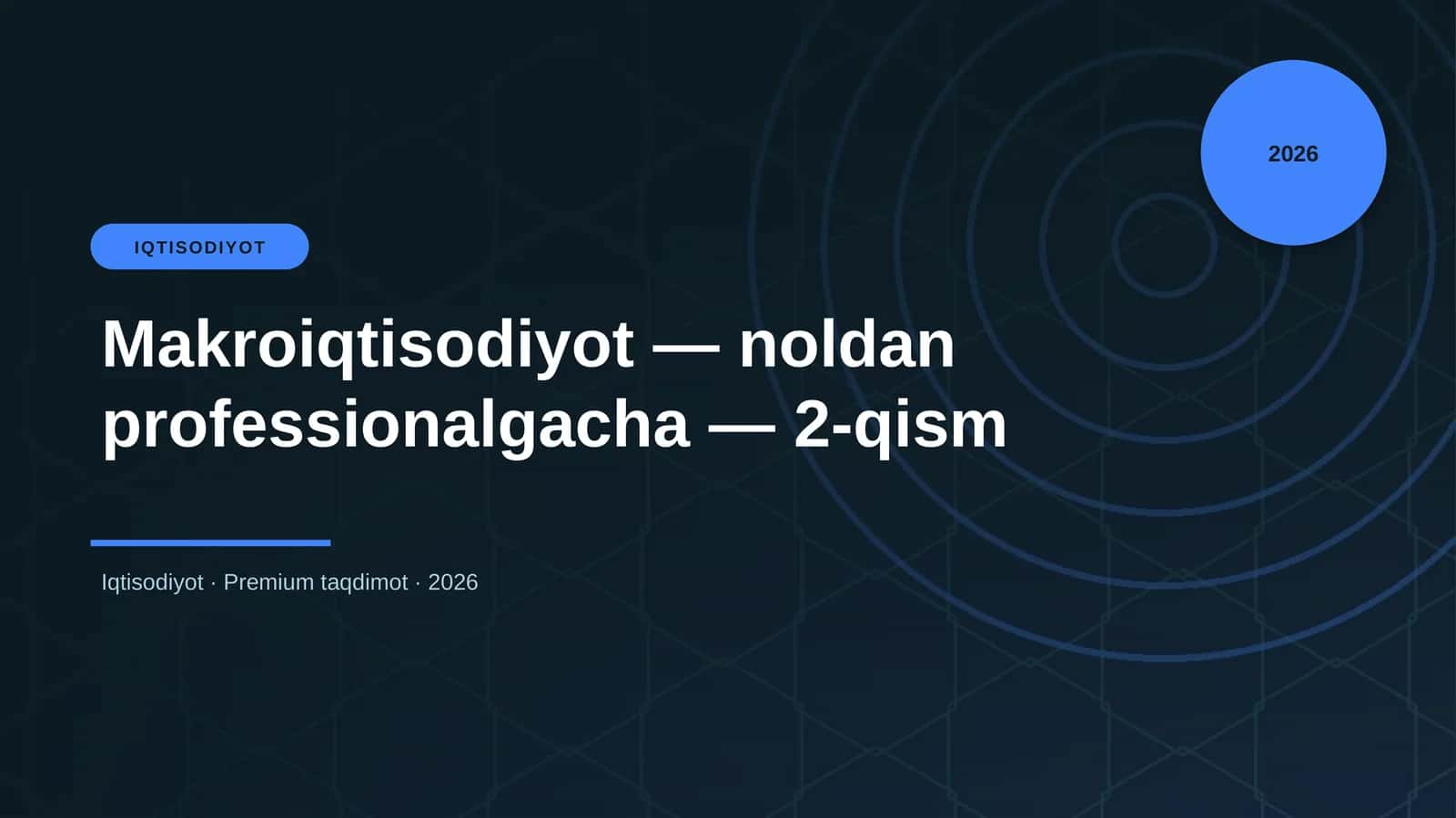 2026

IQTISODIYOT

Makroiqtisodiyot — noldan professionalgacha — 2-qism

Iqtisodiyot · Premium taqdimot · 2026